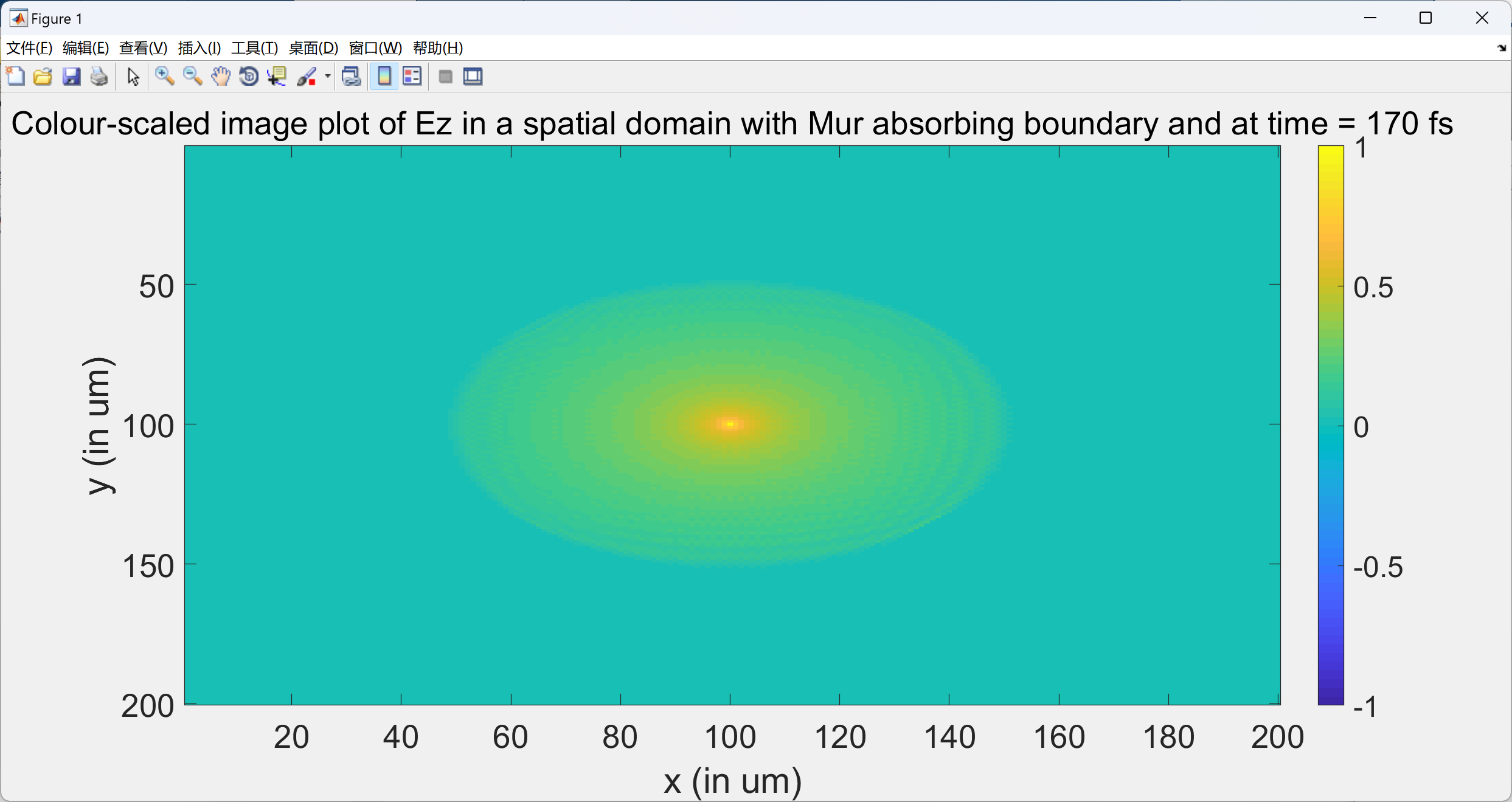 Figure 1

文件(F) 编辑(E) 查看(V) 插入(I) 工具(T) 桌面(D) 窗口(W) 帮助(H)

Colour-scaled image plot of Ez in a spatial domain with Mur absorbing boundary and at time = 170 fs

y (in um)

50
100
150
200

20 40 60 80 100 120 140 160 180 200

x (in um)

1
0.5
0
-0.5
-1